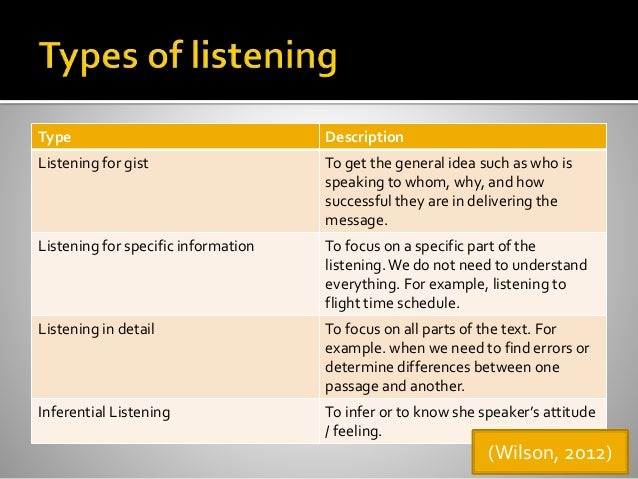 Types of listening

| Type | Description |
|---|---|
| Listening for gist | To get the general idea such as who is speaking to whom, why, and how successful they are in delivering the message. |
| Listening for specific information | To focus on a specific part of the listening. We do not need to understand everything. For example, listening to flight time schedule. |
| Listening in detail | To focus on all parts of the text. For example. when we need to find errors or determine differences between one passage and another. |
| Inferential Listening | To infer or to know she speaker's attitude / feeling. |

(Wilson, 2012)